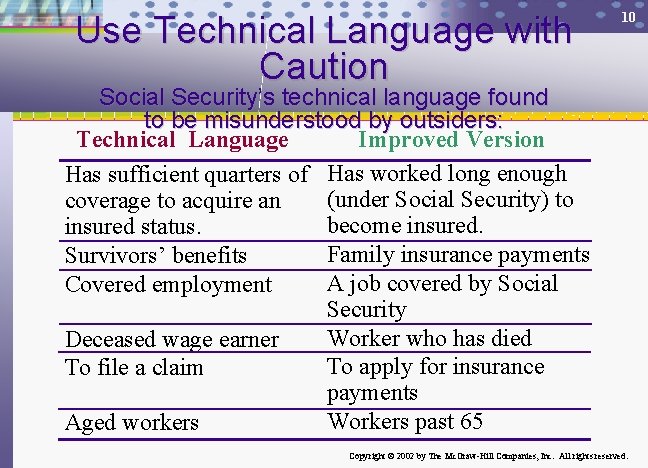 10

Use Technical Language with Caution

Social Security's technical language found to be misunderstood by outsiders:

| Technical Language | Improved Version |
|---|---|
| Has sufficient quarters of coverage to acquire an insured status. | Has worked long enough (under Social Security) to become insured. |
| Survivors' benefits | Family insurance payments |
| Covered employment | A job covered by Social Security |
| Deceased wage earner | Worker who has died |
| To file a claim | To apply for insurance payments |
| Aged workers | Workers past 65 |

Copyright © 2002 by The McGraw-Hill Companies, Inc. All rights reserved.